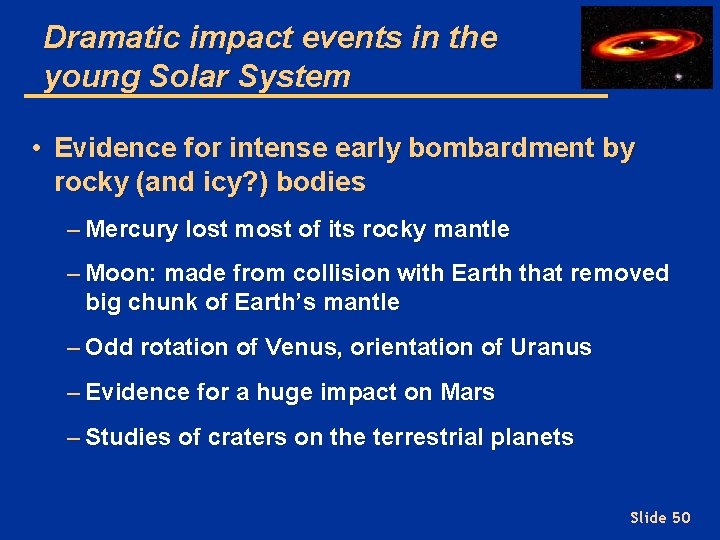 Dramatic impact events in the young Solar System

• Evidence for intense early bombardment by rocky (and icy?) bodies

– Mercury lost most of its rocky mantle

– Moon: made from collision with Earth that removed big chunk of Earth's mantle

– Odd rotation of Venus, orientation of Uranus

– Evidence for a huge impact on Mars

– Studies of craters on the terrestrial planets

Slide 50